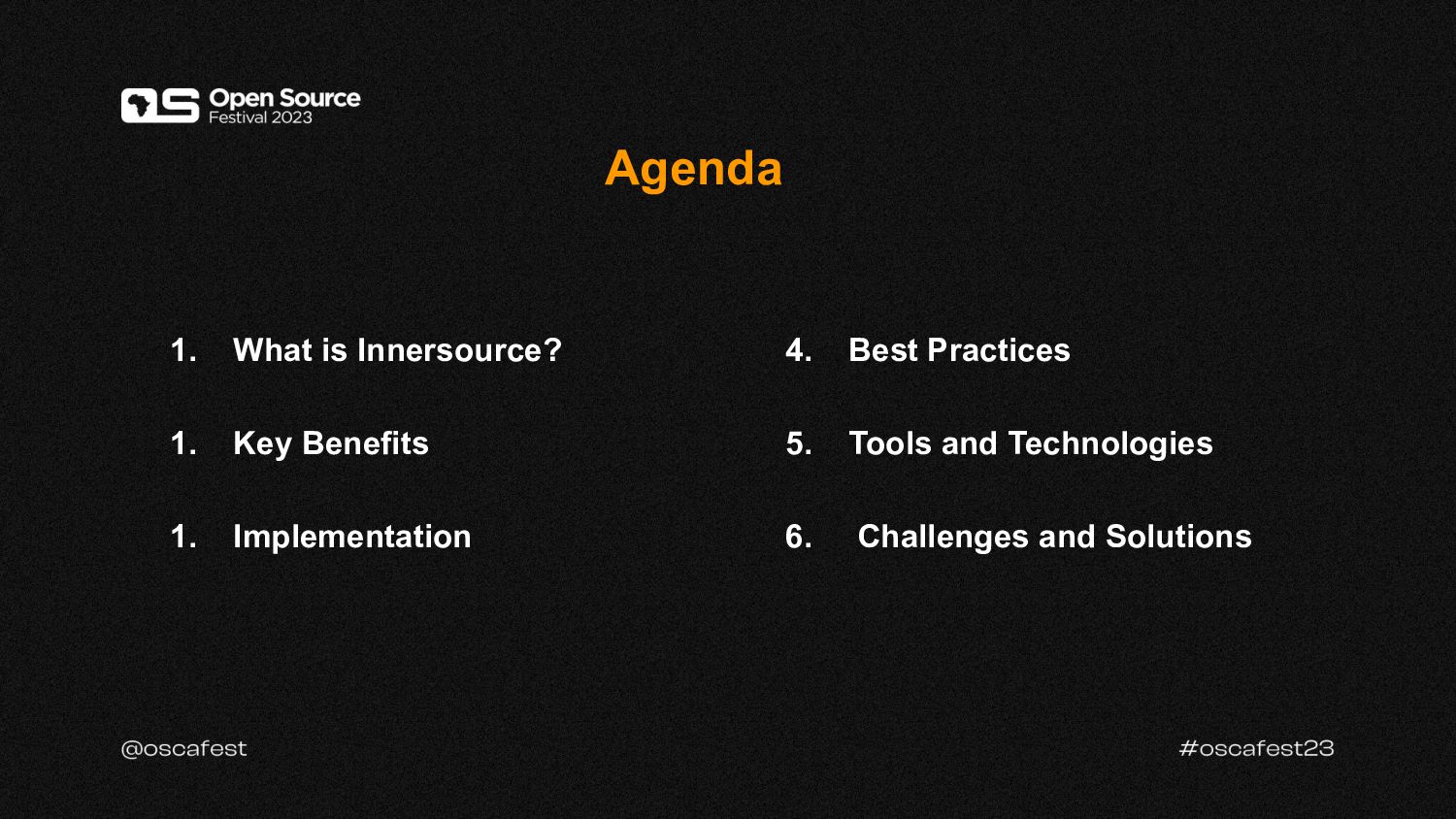 Open Source
Festival 2023

Agenda

1. What is Innersource?

1. Key Benefits

1. Implementation

4. Best Practices

5. Tools and Technologies

6. Challenges and Solutions

@oscafest

#oscafest23